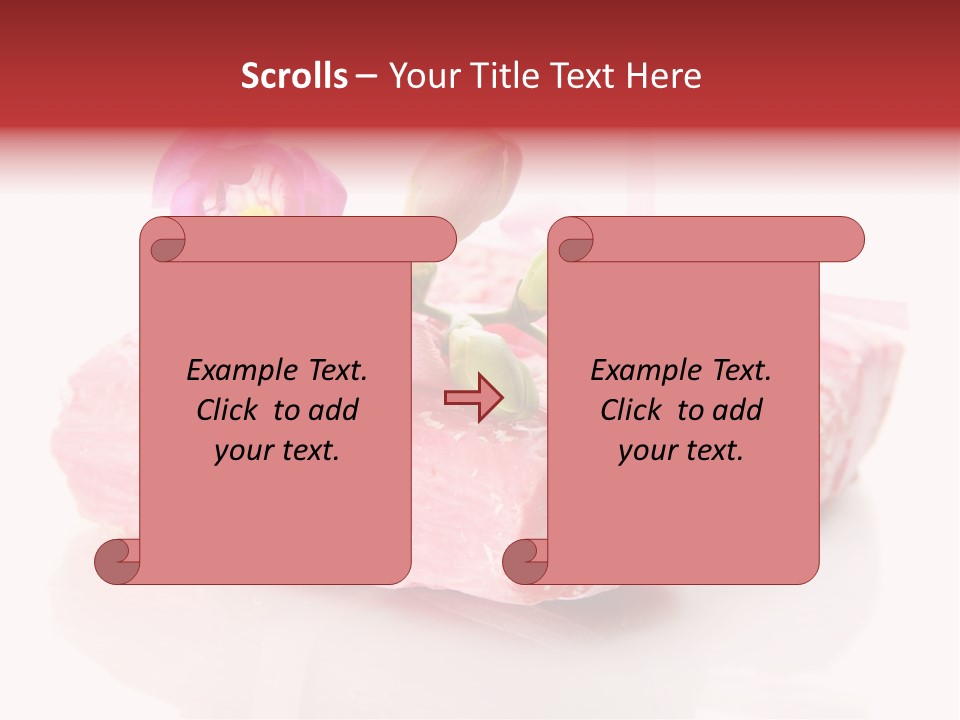 Scrolls – Your Title Text Here

Example Text. Click to add your text.

Example Text. Click to add your text.